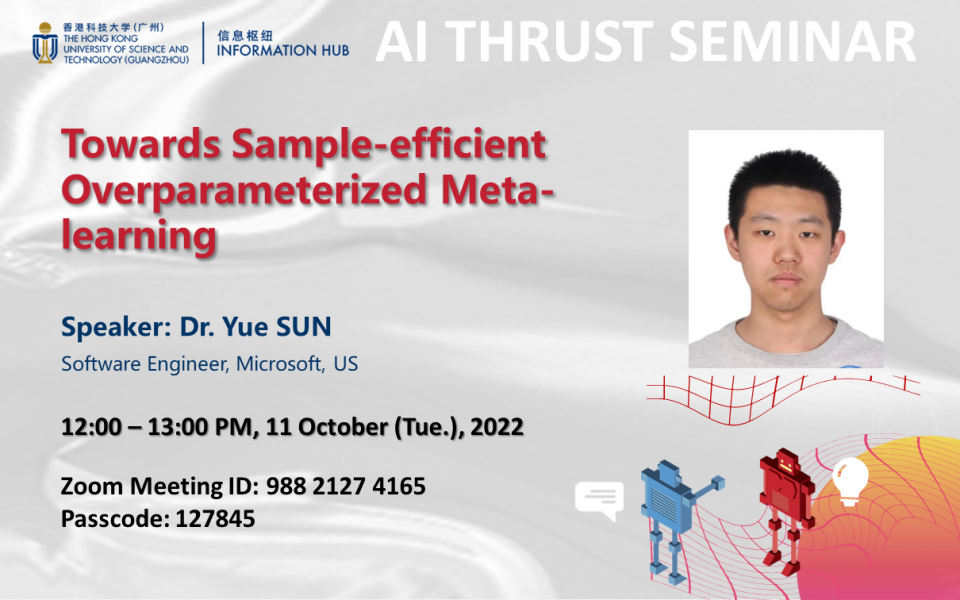 香港科技大学(广州)
THE HONG KONG UNIVERSITY OF SCIENCE AND TECHNOLOGY (GUANGZHOU)
信息枢纽
INFORMATION HUB

AI THRUST SEMINAR

Towards Sample-efficient Overparameterized Meta-learning

Speaker: Dr. Yue SUN
Software Engineer, Microsoft, US

12:00 – 13:00 PM, 11 October (Tue.), 2022

Zoom Meeting ID: 988 2127 4165
Passcode: 127845